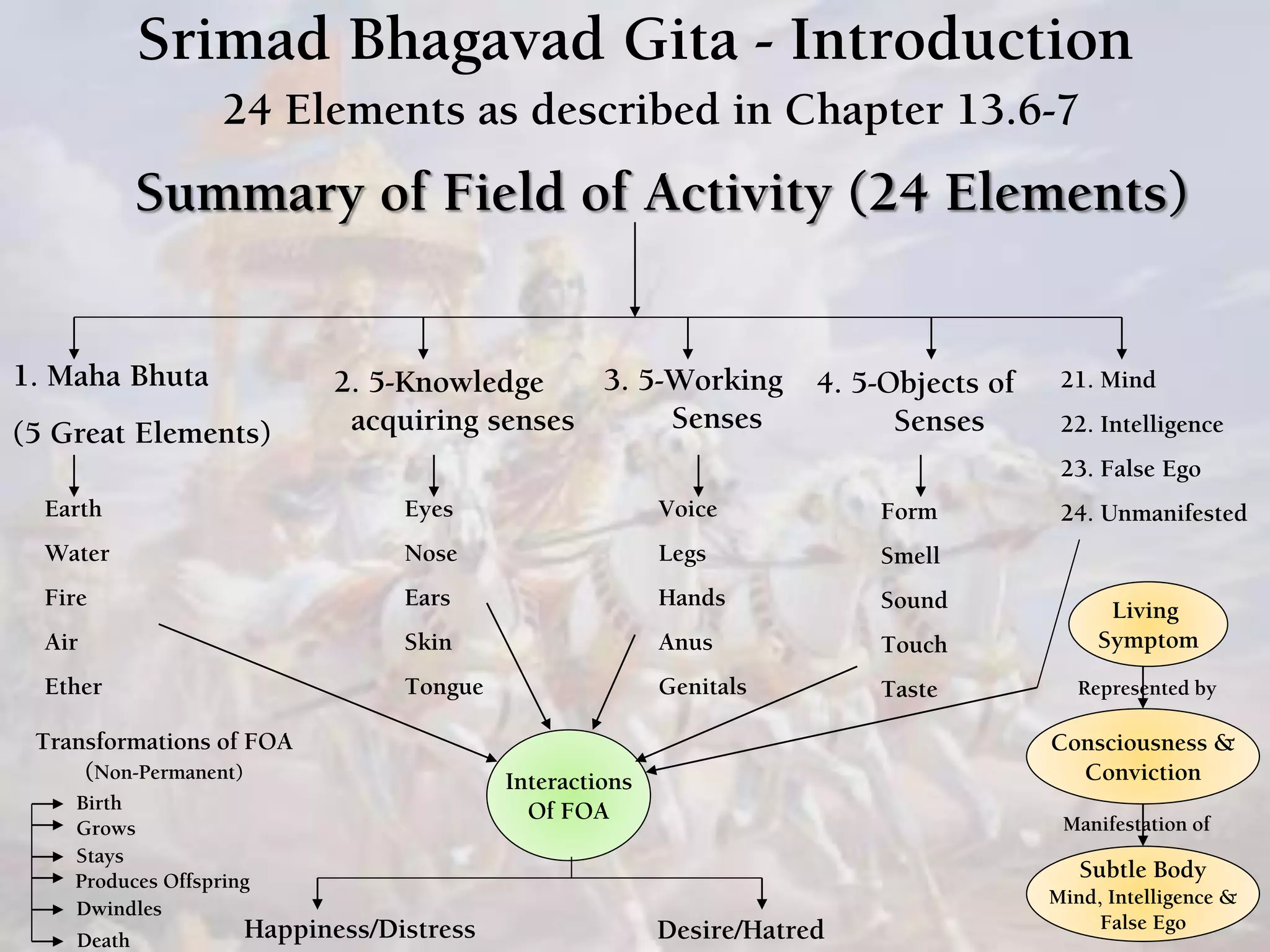 Srimad Bhagavad Gita - Introduction

24 Elements as described in Chapter 13.6-7

Summary of Field of Activity (24 Elements)

1. Maha Bhuta (5 Great Elements)

Earth
Water
Fire
Air
Ether

2. 5-Knowledge acquiring senses

Eyes
Nose
Ears
Skin
Tongue

3. 5-Working Senses

Voice
Legs
Hands
Anus
Genitals

4. 5-Objects of Senses

Form
Smell
Sound
Touch
Taste

21. Mind
22. Intelligence
23. False Ego
24. Unmanifested

Living Symptom

Represented by

Consciousness & Conviction

Manifestation of

Subtle Body
Mind, Intelligence & False Ego

Transformations of FOA
(Non-Permanent)

Birth
Grows
Stays
Produces Offspring
Dwindles
Death

Interactions Of FOA

Happiness/Distress

Desire/Hatred